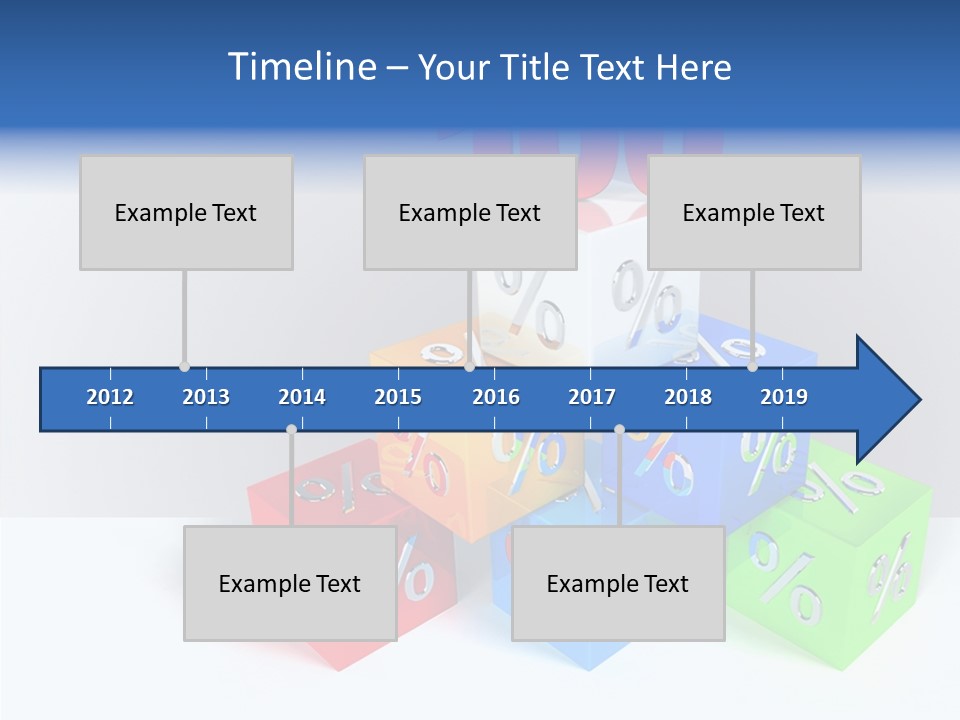 Timeline – Your Title Text Here

Example Text

Example Text

Example Text

2012 2013 2014 2015 2016 2017 2018 2019

Example Text

Example Text